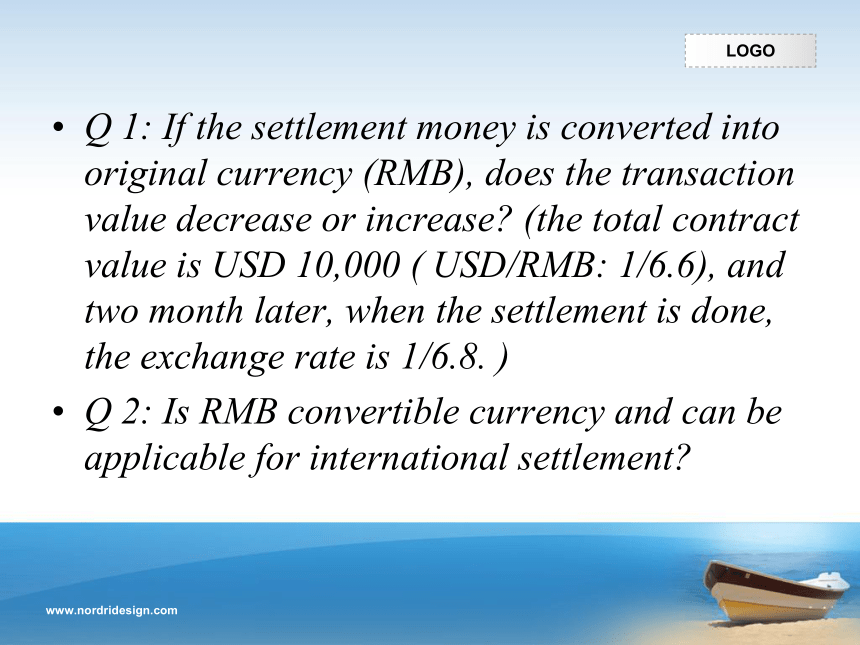 LOGO

• Q 1: If the settlement money is converted into original currency (RMB), does the transaction value decrease or increase? (the total contract value is USD 10,000 ( USD/RMB: 1/6.6), and two month later, when the settlement is done, the exchange rate is 1/6.8. )

• Q 2: Is RMB convertible currency and can be applicable for international settlement?

www.nordridesign.com